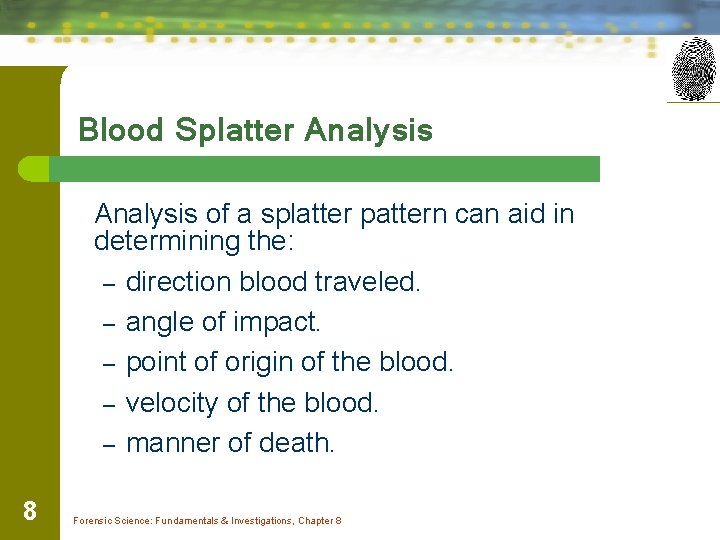 Blood Splatter Analysis

Analysis of a splatter pattern can aid in determining the:

– direction blood traveled.
– angle of impact.
– point of origin of the blood.
– velocity of the blood.
– manner of death.

8

Forensic Science: Fundamentals & Investigations, Chapter 8